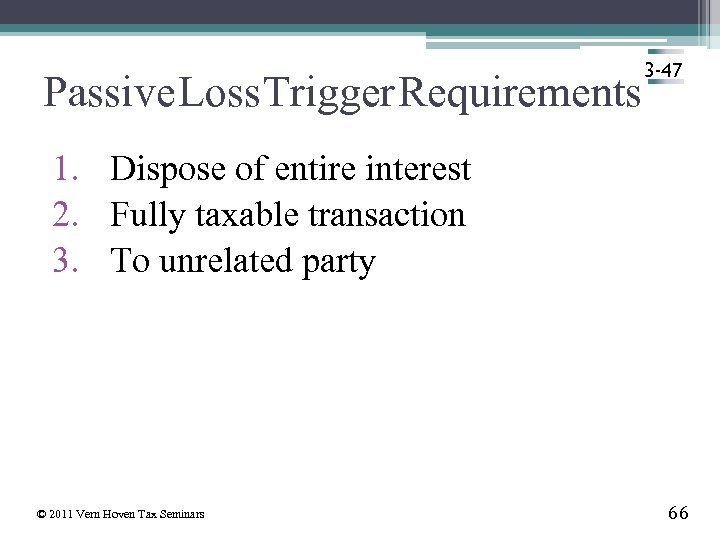 3-47

Passive Loss Trigger Requirements

1. Dispose of entire interest
2. Fully taxable transaction
3. To unrelated party

© 2011 Vern Hoven Tax Seminars

66